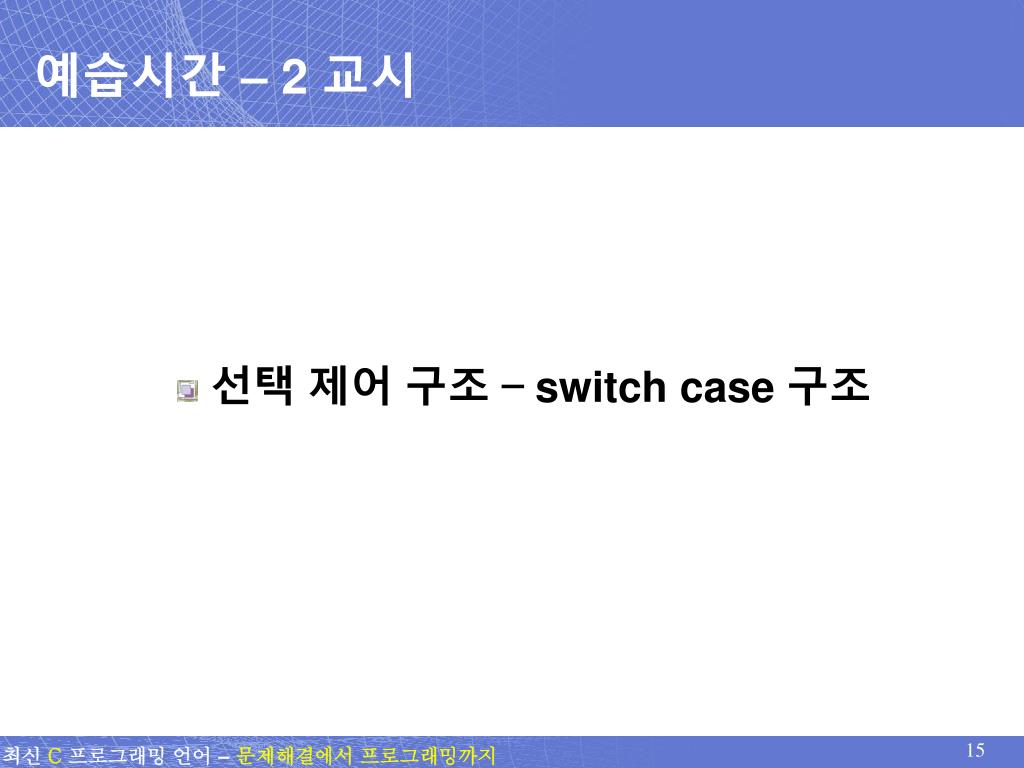 예습시간 – 2 교시

선택 제어 구조 – switch case 구조

최신 C 프로그래밍 언어 – 문제해결에서 프로그래밍까지

15